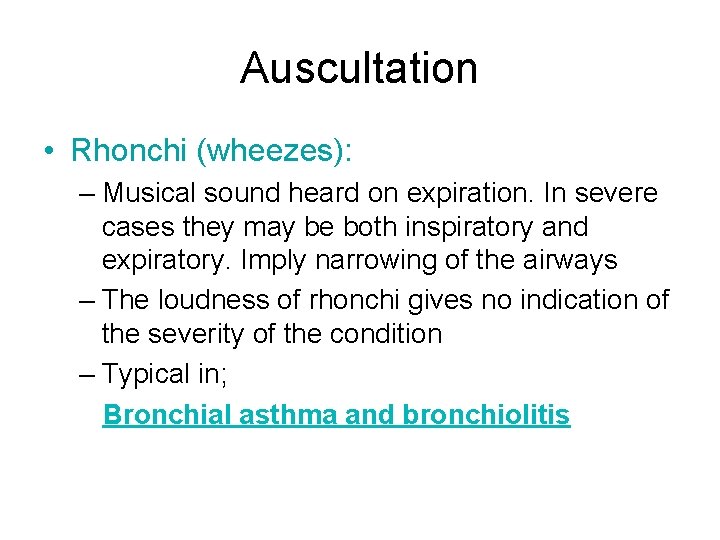 Auscultation

• Rhonchi (wheezes):

– Musical sound heard on expiration. In severe cases they may be both inspiratory and expiratory. Imply narrowing of the airways

– The loudness of rhonchi gives no indication of the severity of the condition

– Typical in;

Bronchial asthma and bronchiolitis